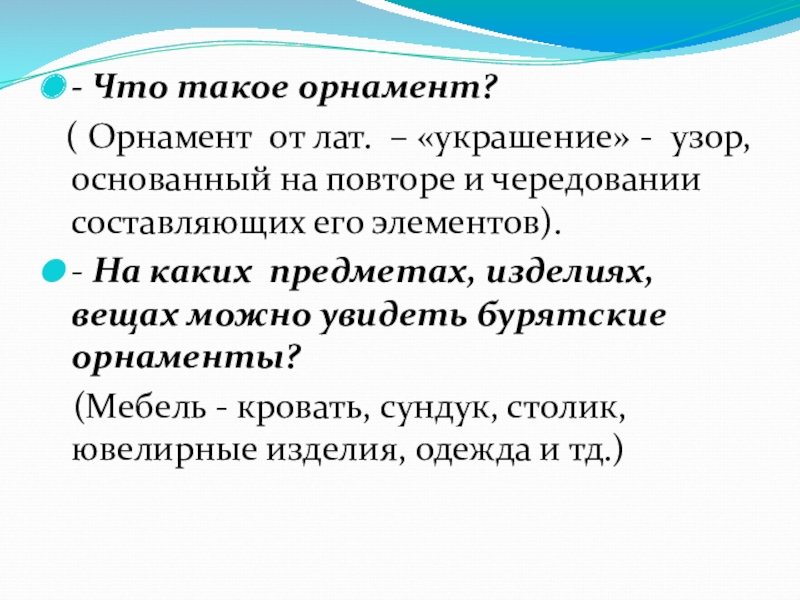 - Что такое орнамент?

( Орнамент от лат. – «украшение» - узор, основанный на повторе и чередовании составляющих его элементов).

- На каких предметах, изделиях, вещах можно увидеть бурятские орнаменты?

(Мебель - кровать, сундук, столик, ювелирные изделия, одежда и тд.)